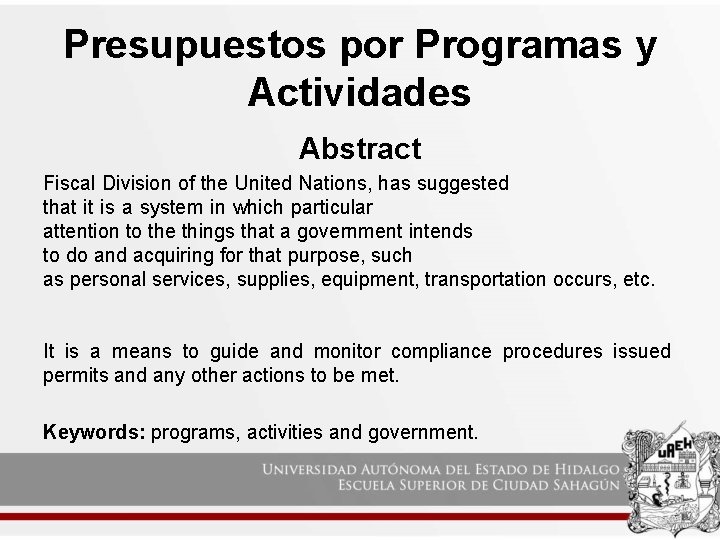 Presupuestos por Programas y Actividades

Abstract

Fiscal Division of the United Nations, has suggested that it is a system in which particular attention to the things that a government intends to do and acquiring for that purpose, such as personal services, supplies, equipment, transportation occurs, etc.

It is a means to guide and monitor compliance procedures issued permits and any other actions to be met.

Keywords: programs, activities and government.

UNIVERSIDAD AUTÓNOMA DEL ESTADO DE HIDALGO
ESCUELA SUPERIOR DE CIUDAD SAHAGÚN

UAEH